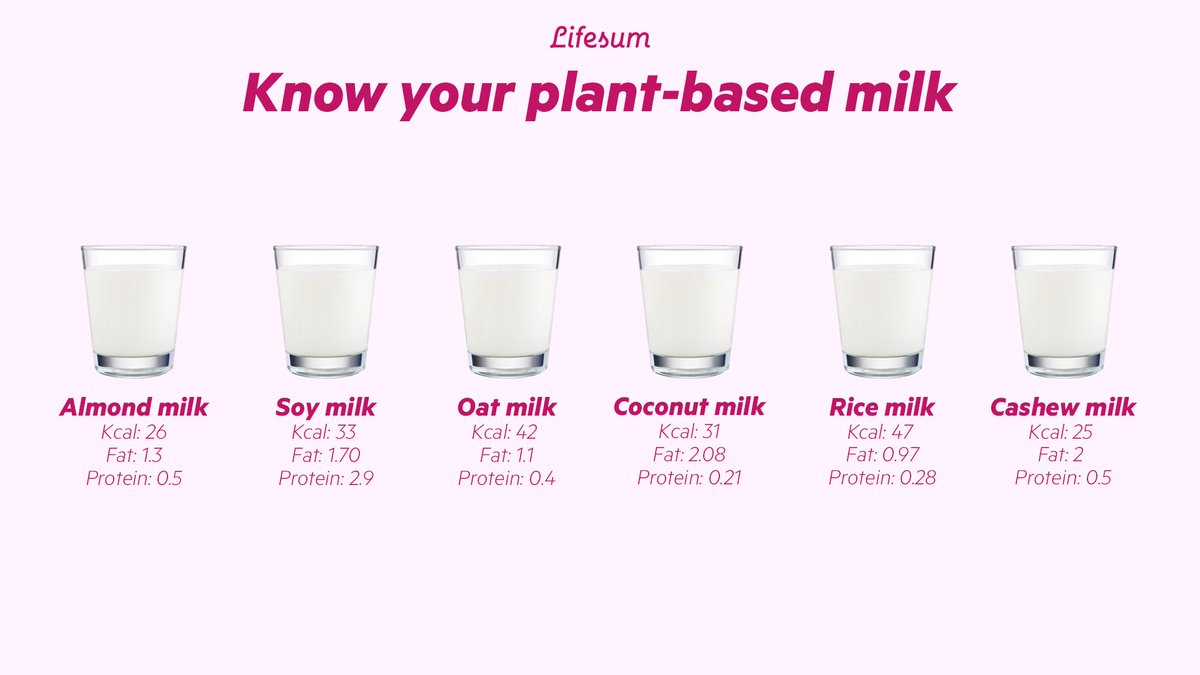 Lifesum

Know your plant-based milk

Almond milk
Kcal: 26
Fat: 1.3
Protein: 0.5

Soy milk
Kcal: 33
Fat: 1.70
Protein: 2.9

Oat milk
Kcal: 42
Fat: 1.1
Protein: 0.4

Coconut milk
Kcal: 31
Fat: 2.08
Protein: 0.21

Rice milk
Kcal: 47
Fat: 0.97
Protein: 0.28

Cashew milk
Kcal: 25
Fat: 2
Protein: 0.5